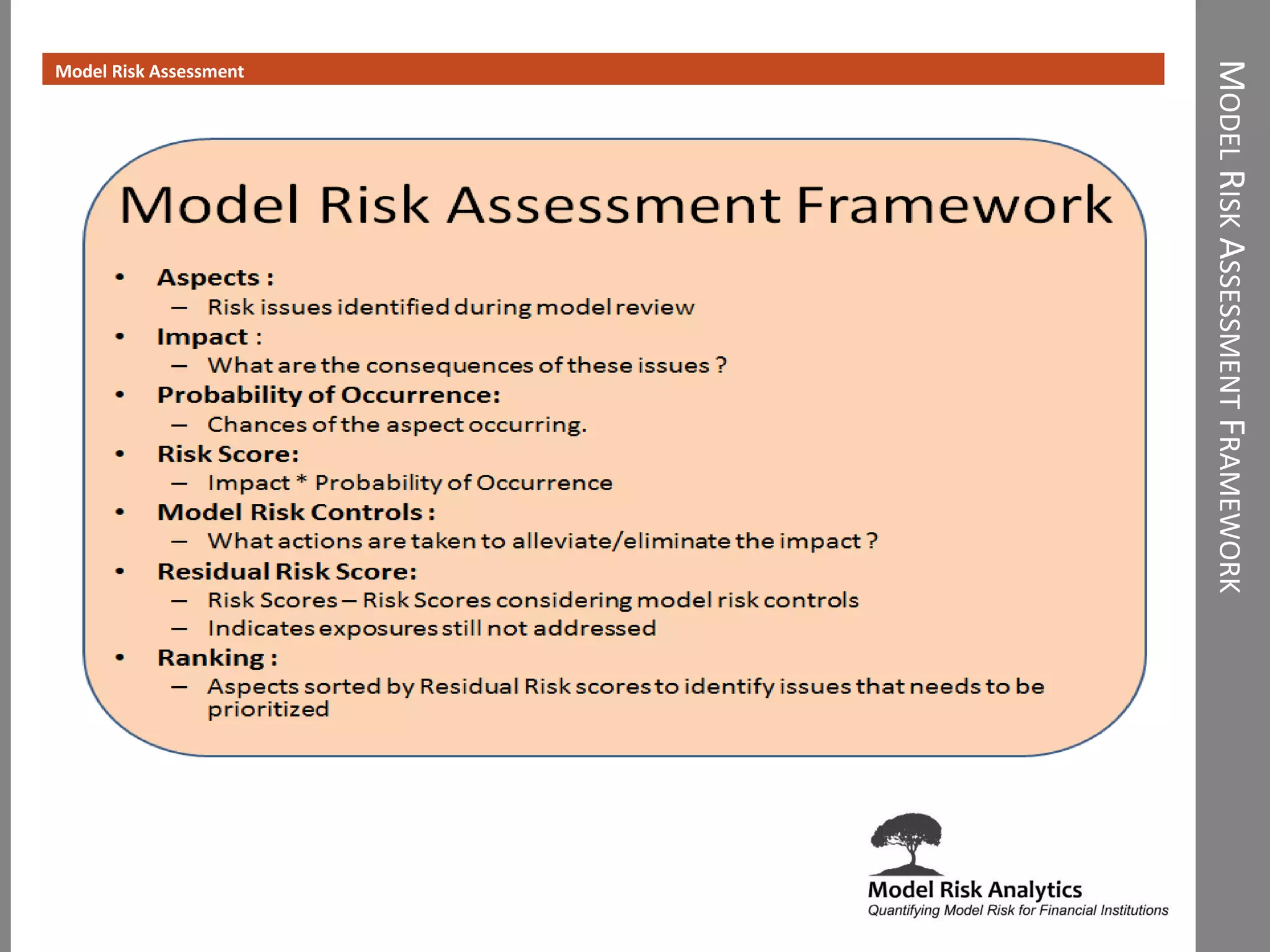 Model Risk Assessment

Model Risk Assessment Framework

• Aspects :
– Risk issues identified during model review
• Impact :
– What are the consequences of these issues ?
• Probability of Occurrence:
– Chances of the aspect occurring.
• Risk Score:
– Impact * Probability of Occurrence
• Model Risk Controls :
– What actions are taken to alleviate/eliminate the impact ?
• Residual Risk Score:
– Risk Scores – Risk Scores considering model risk controls
– Indicates exposures still not addressed
• Ranking :
– Aspects sorted by Residual Risk scores to identify issues that needs to be prioritized

Model Risk Analytics
Quantifying Model Risk for Financial Institutions

MODEL RISK ASSESSMENT FRAMEWORK